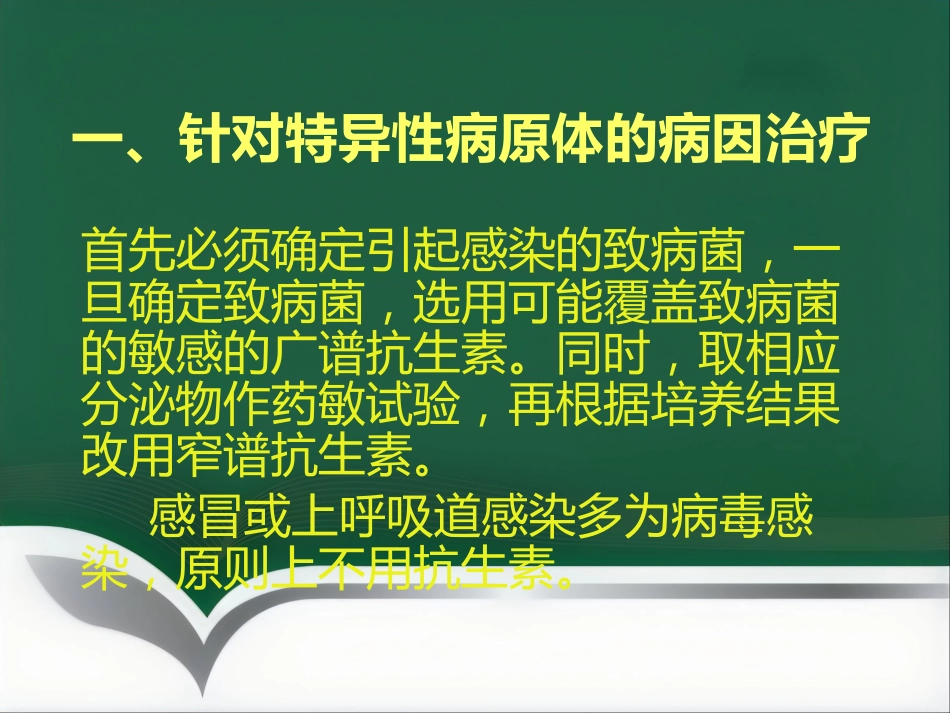 一、针对特异性病原体的病因治疗

首先必须确定引起感染的致病菌，一旦确定致病菌，选用可能覆盖致病菌的敏感的广谱抗生素。同时，取相应分泌物作药敏试验，再根据培养结果改用窄谱抗生素。

感冒或上呼吸道感染多为病毒感染，原则上不用抗生素。